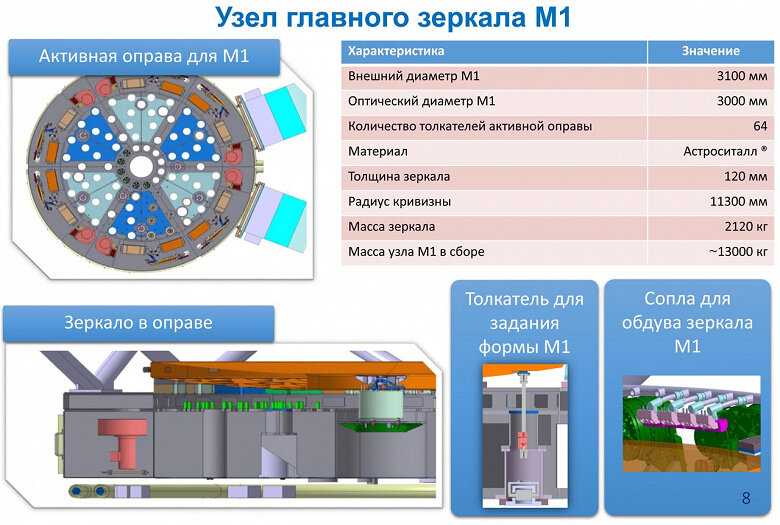 Узел главного зеркала М1

Активная оправа для М1

| Характеристика | Значение |
|---|---|
| Внешний диаметр М1 | 3100 мм |
| Оптический диаметр М1 | 3000 мм |
| Количество толкателей активной оправы | 64 |
| Материал | Астроситалл ® |
| Толщина зеркала | 120 мм |
| Радиус кривизны | 11300 мм |
| Масса зеркала | 2120 кг |
| Масса узла М1 в сборе | ~13000 кг |

Зеркало в оправе

Толкатель для задания формы М1

Сопла для обдува зеркала М1

8